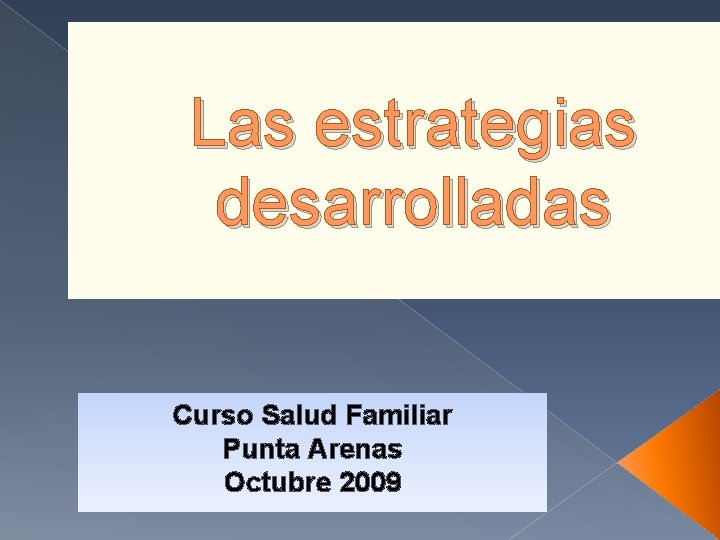 Las estrategias desarrolladas

Curso Salud Familiar
Punta Arenas
Octubre 2009